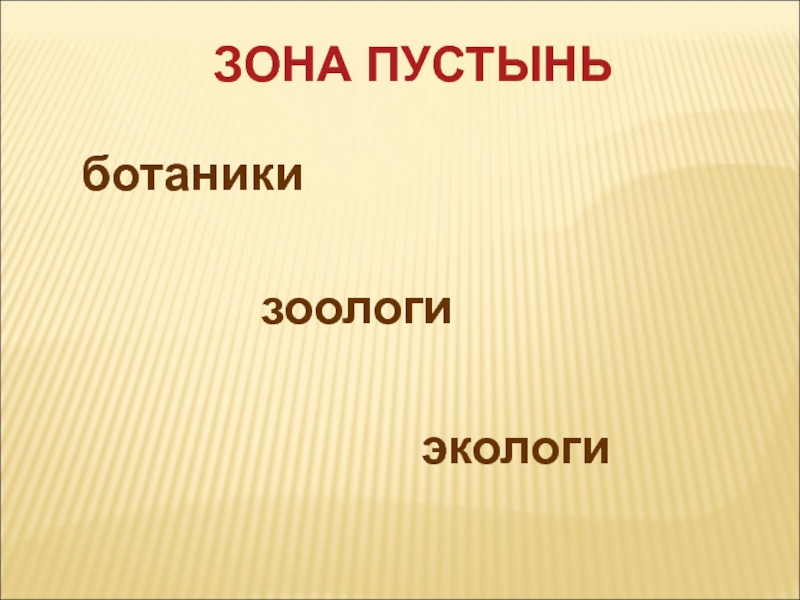 ЗОНА ПУСТЫНЬ

ботаники

зоологи

экологи